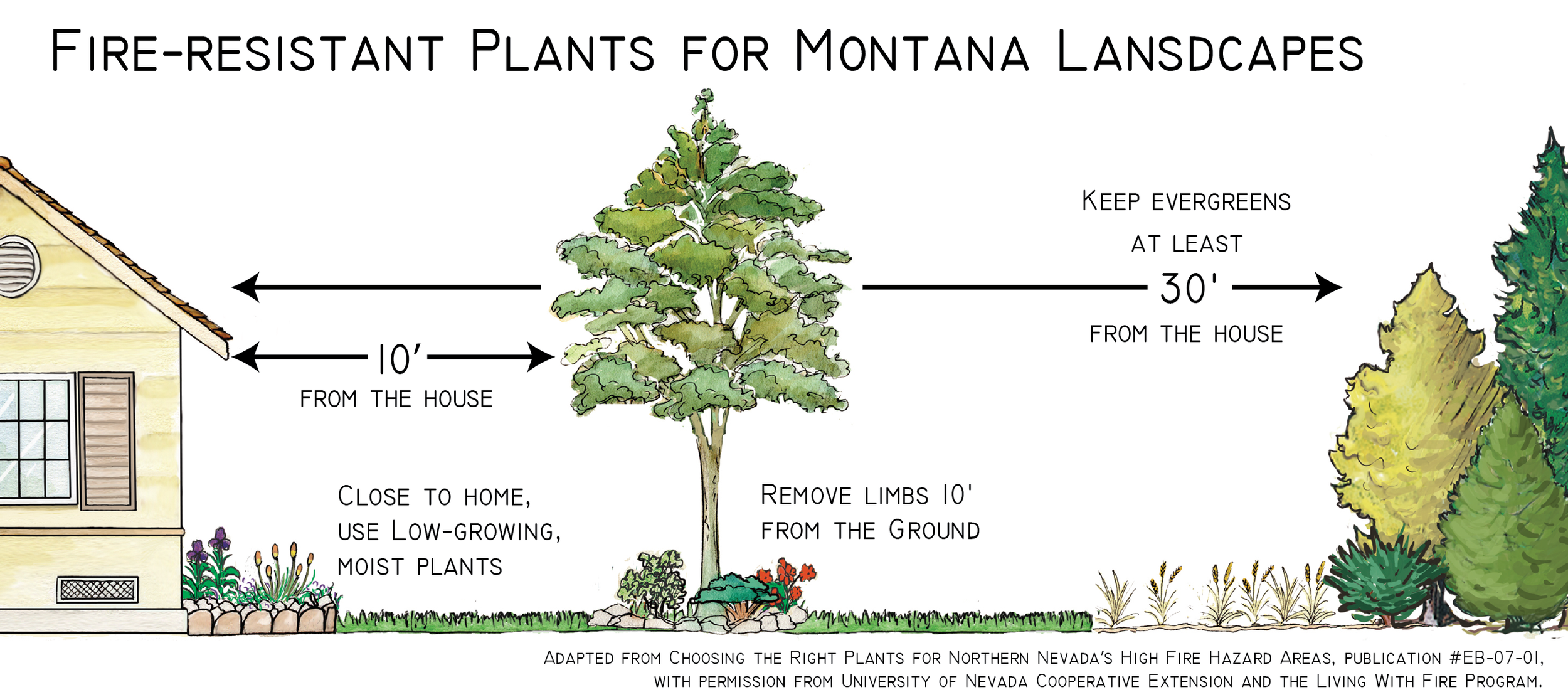 Fire-resistant Plants for Montana Lansdcapes

10'
from the house

Keep evergreens at least 30' from the house

Close to home, use Low-growing, moist plants

Remove limbs 10' from the Ground

Adapted from Choosing the Right Plants for Northern Nevada's High Fire Hazard Areas, publication #EB-07-01, with permission from University of Nevada Cooperative Extension and the Living With Fire Program.